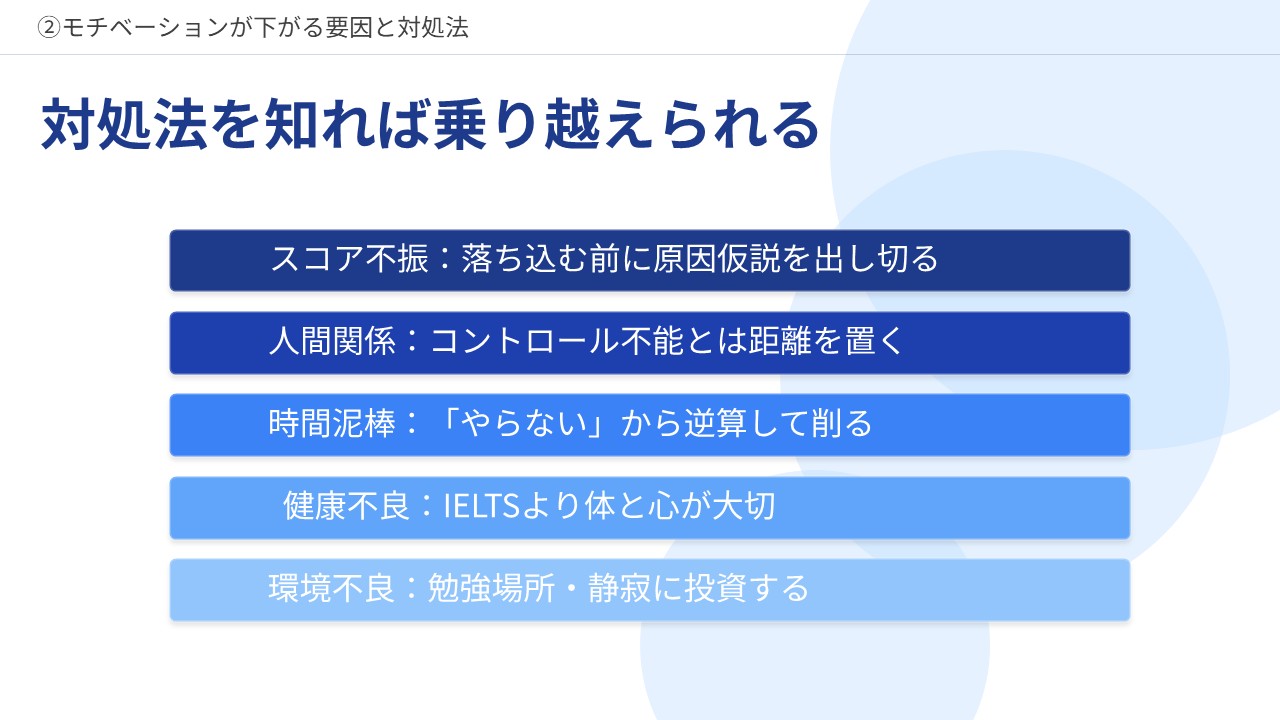 ②モチベーションが下がる要因と対処法

対処法を知れば乗り越えられる

スコア不振：落ち込む前に原因仮説を出し切る

人間関係：コントロール不能とは距離を置く

時間泥棒：「やらない」から逆算して削る

健康不良：IELTSより体と心が大切

環境不良：勉強場所・静寂に投資する